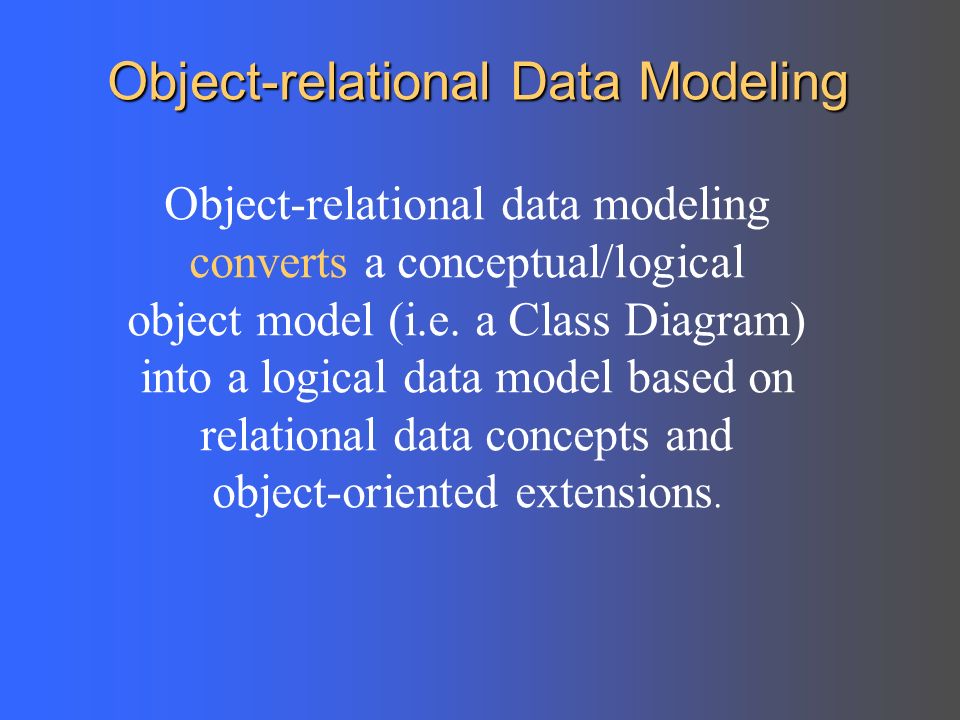 Object-relational Data Modeling

Object-relational data modeling converts a conceptual/logical object model (i.e. a Class Diagram) into a logical data model based on relational data concepts and object-oriented extensions.